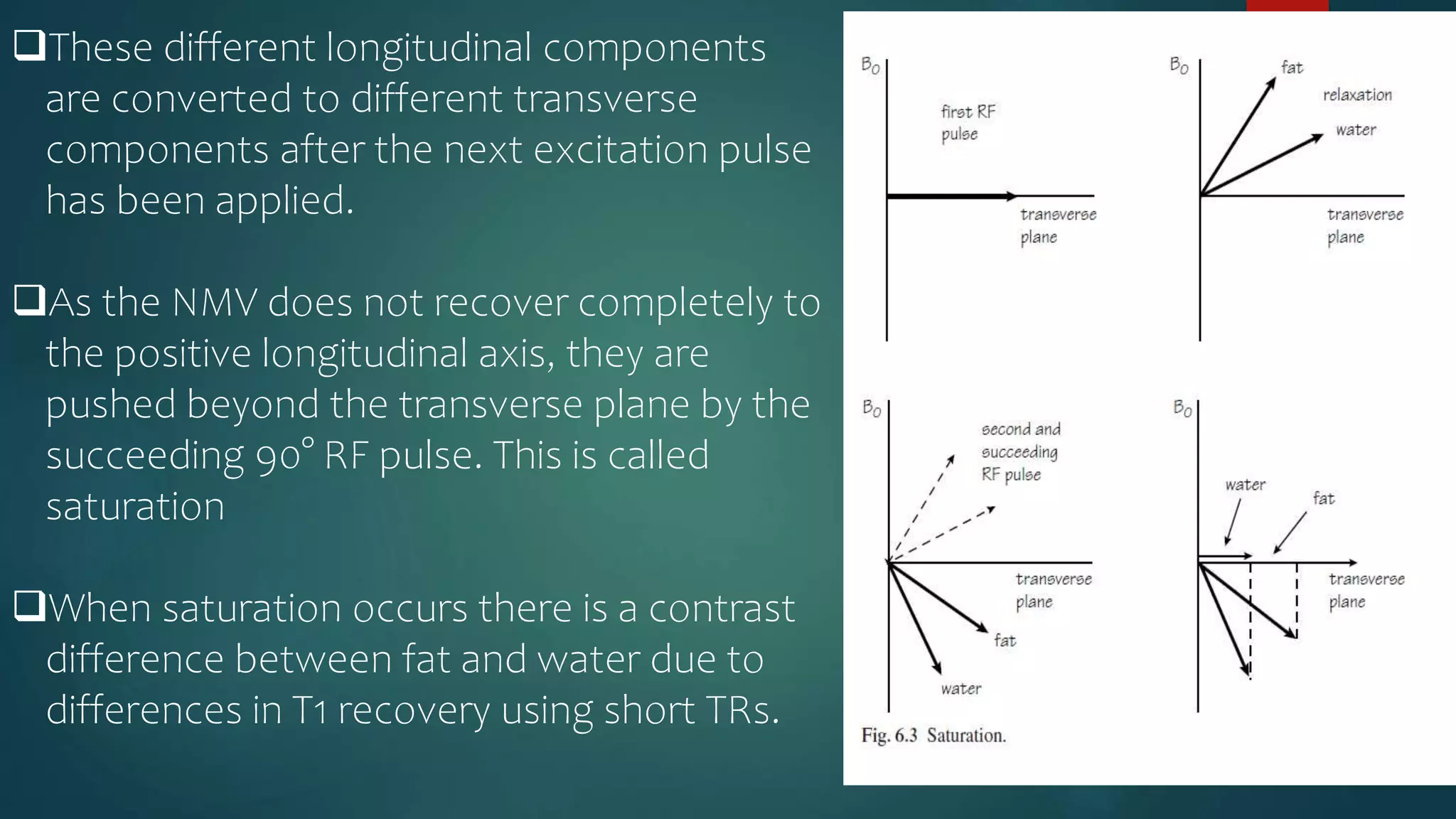 ❑These different longitudinal components are converted to different transverse components after the next excitation pulse has been applied.

❑As the NMV does not recover completely to the positive longitudinal axis, they are pushed beyond the transverse plane by the succeeding 90° RF pulse. This is called saturation

❑When saturation occurs there is a contrast difference between fat and water due to differences in T1 recovery using short TRs.

$B_0$

first RF pulse

transverse plane

$B_0$

fat

relaxation

water

transverse plane

$B_0$

second and succeeding RF pulse

transverse plane

fat

water

$B_0$

water

fat

transverse plane

Fig. 6.3 Saturation.